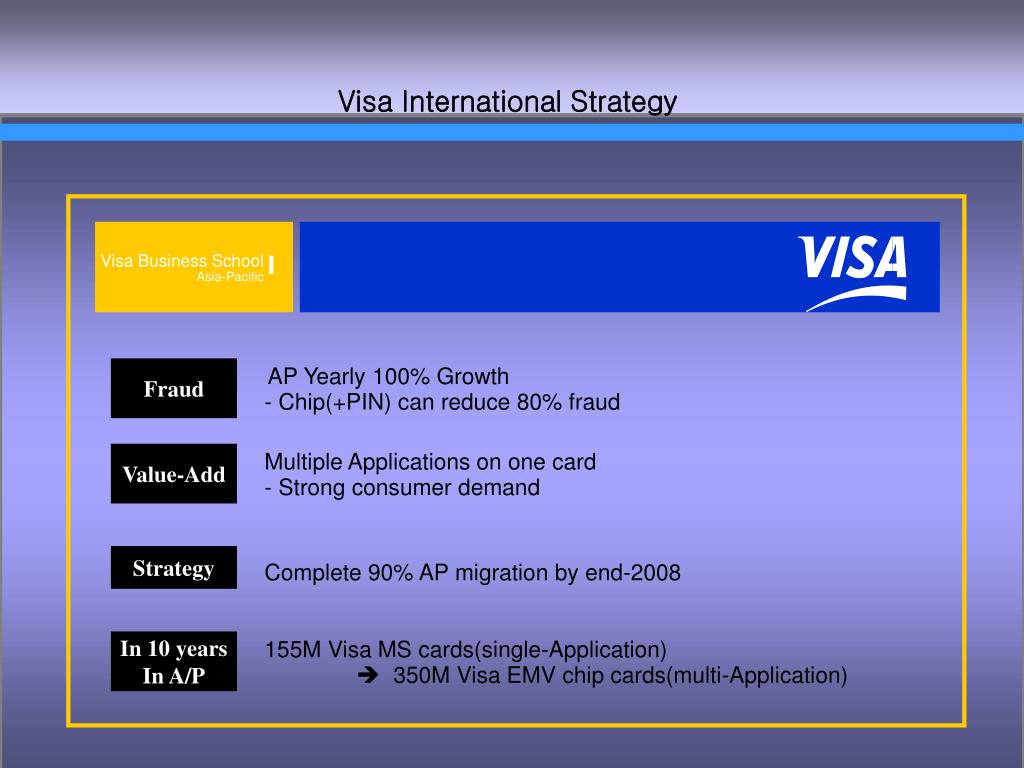 Visa International Strategy

Visa Business School
Asia-Pacific

VISA

Fraud

AP Yearly 100% Growth
- Chip(+PIN) can reduce 80% fraud

Value-Add

Multiple Applications on one card
- Strong consumer demand

Strategy

Complete 90% AP migration by end-2008

In 10 years
In A/P

155M Visa MS cards(single-Application)
➔ 350M Visa EMV chip cards(multi-Application)